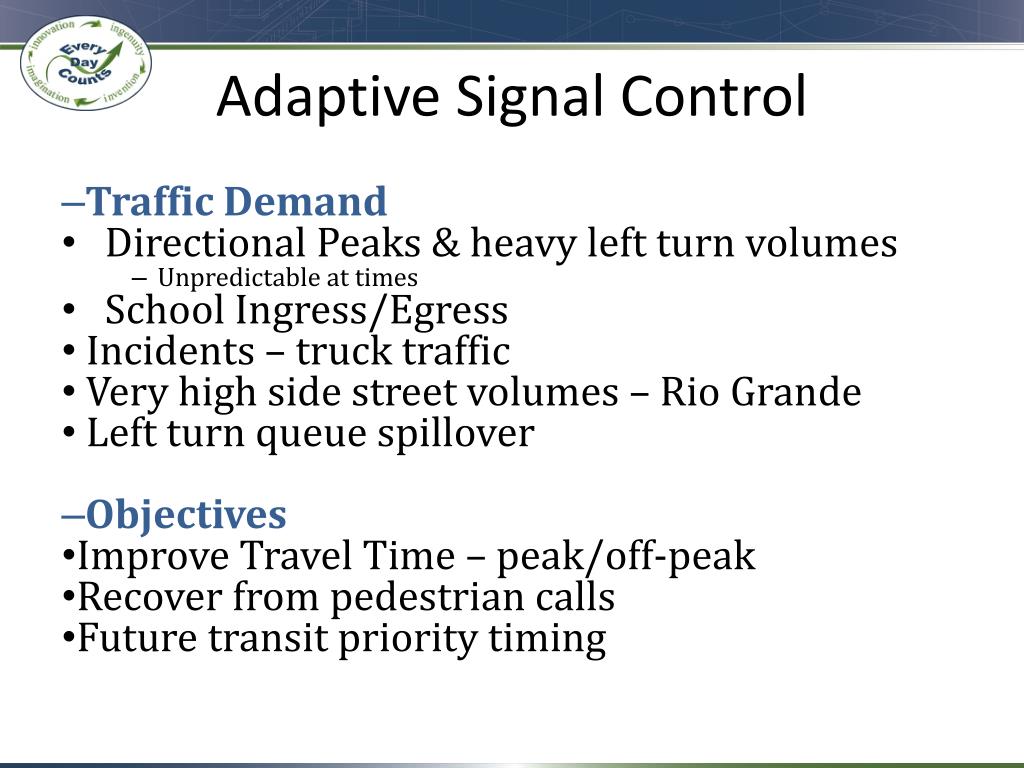 innovation ingenuity imagination invention Every Day Counts

Adaptive Signal Control

–Traffic Demand
• Directional Peaks & heavy left turn volumes
– Unpredictable at times
• School Ingress/Egress
• Incidents – truck traffic
• Very high side street volumes – Rio Grande
• Left turn queue spillover

–Objectives
•Improve Travel Time – peak/off-peak
•Recover from pedestrian calls
•Future transit priority timing